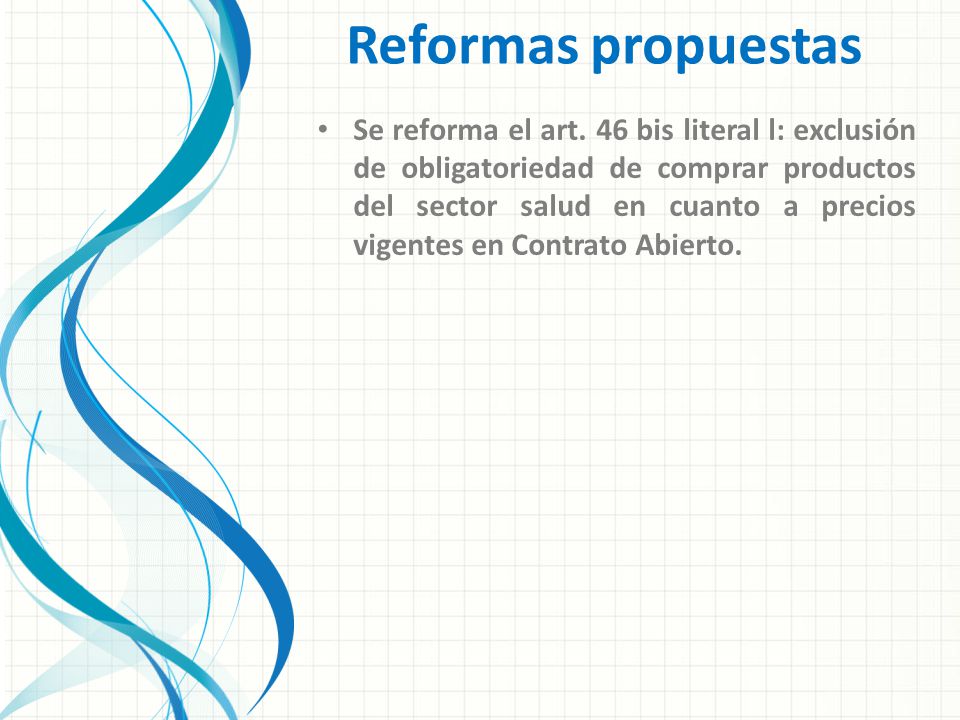 Reformas propuestas

• Se reforma el art. 46 bis literal l: exclusión de obligatoriedad de comprar productos del sector salud en cuanto a precios vigentes en Contrato Abierto.